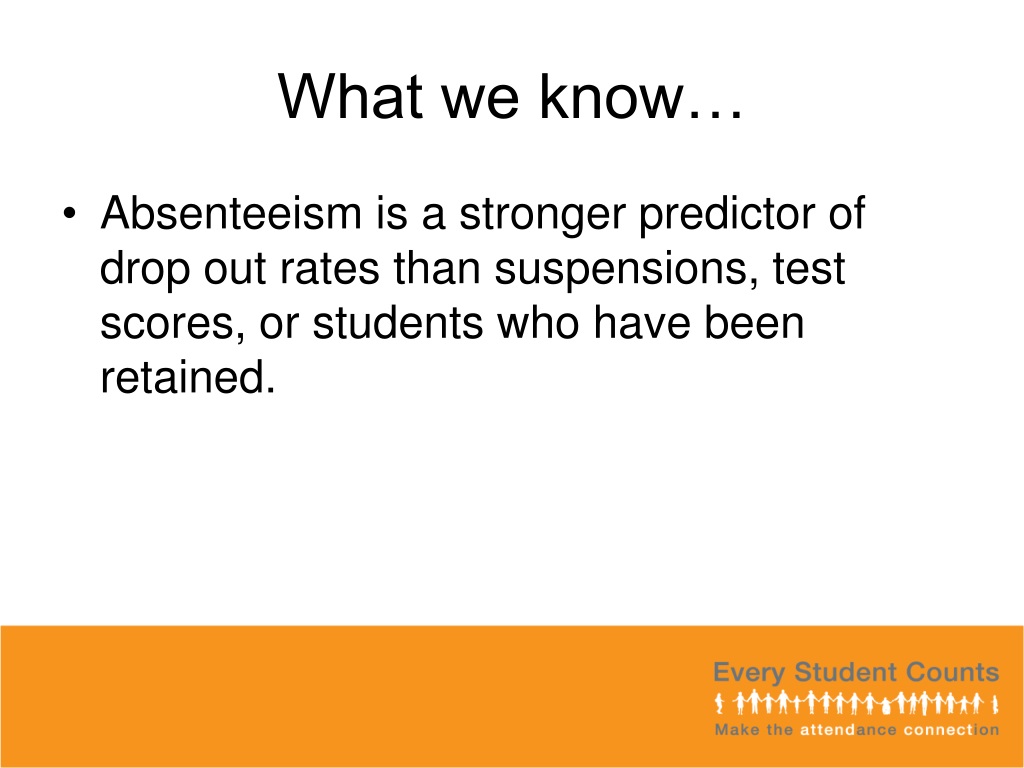 What we know…

• Absenteeism is a stronger predictor of drop out rates than suspensions, test scores, or students who have been retained.

Every Student Counts
Make the attendance connection